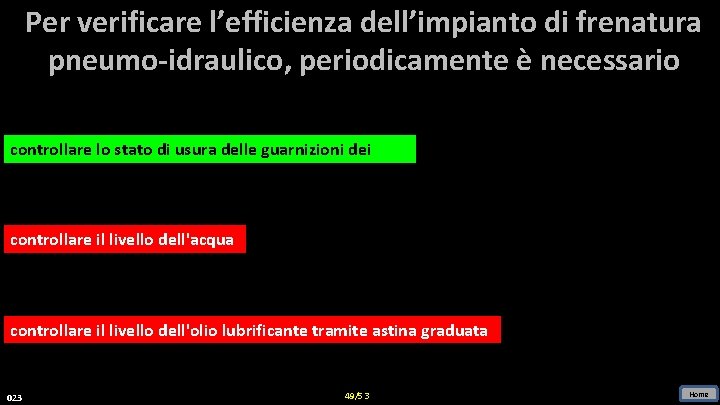 Per verificare l’efficienza dell’impianto di frenatura pneumo-idraulico, periodicamente è necessario

controllare lo stato di usura delle guarnizioni dei

controllare il livello dell'acqua

controllare il livello dell'olio lubrificante tramite astina graduata

023

49/53

Home